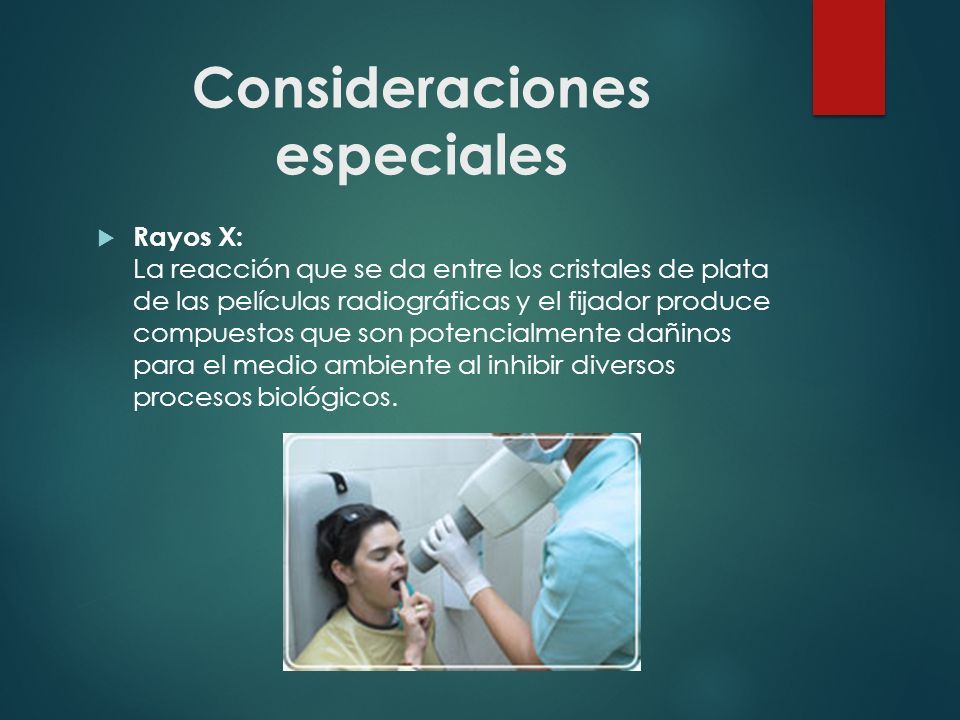 Consideraciones especiales

Rayos X:
La reacción que se da entre los cristales de plata de las películas radiográficas y el fijador produce compuestos que son potencialmente dañinos para el medio ambiente al inhibir diversos procesos biológicos.